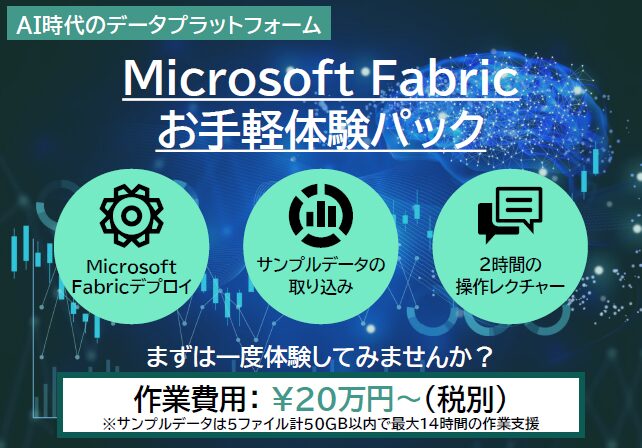 AI時代のデータプラットフォーム

Microsoft Fabric
お手軽体験パック

Microsoft Fabricデプロイ

サンプルデータの取り込み

2時間の操作レクチャー

まずは一度体験してみませんか？

作業費用：￥20万円～（税別）
※サンプルデータは5ファイル計50GB以内で最大14時間の作業支援